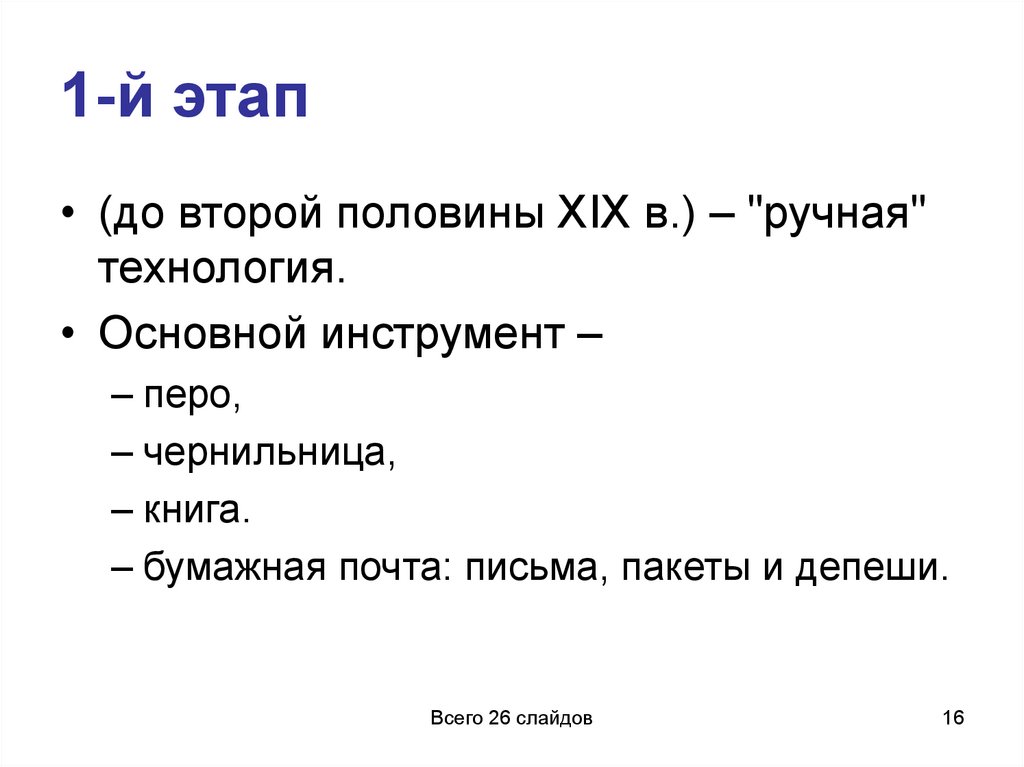 1-й этап

• (до второй половины XIX в.) – "ручная" технология.
• Основной инструмент –
– перо,
– чернильница,
– книга.
– бумажная почта: письма, пакеты и депеши.

Всего 26 слайдов

16